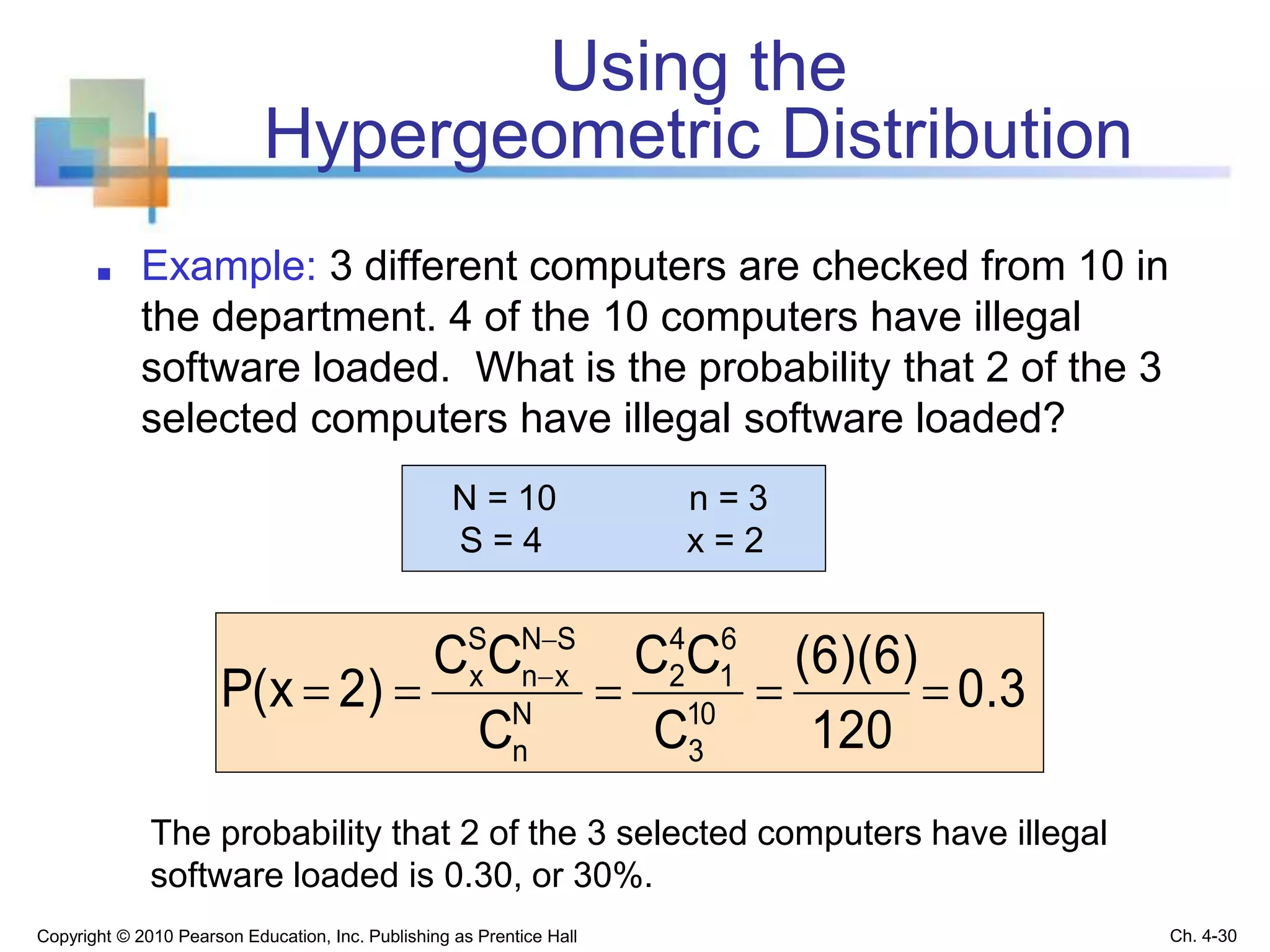 Using the Hypergeometric Distribution

Example: 3 different computers are checked from 10 in the department. 4 of the 10 computers have illegal software loaded. What is the probability that 2 of the 3 selected computers have illegal software loaded?

N = 10 n = 3
S = 4 x = 2

$P(x=2)=\frac{C_x^S C_{n-x}^{N-S}}{C_n^N}=\frac{C_2^4 C_1^6}{C_3^{10}}=\frac{(6)(6)}{120}=0.3$

The probability that 2 of the 3 selected computers have illegal software loaded is 0.30, or 30%.

Copyright © 2010 Pearson Education, Inc. Publishing as Prentice Hall

Ch. 4-30